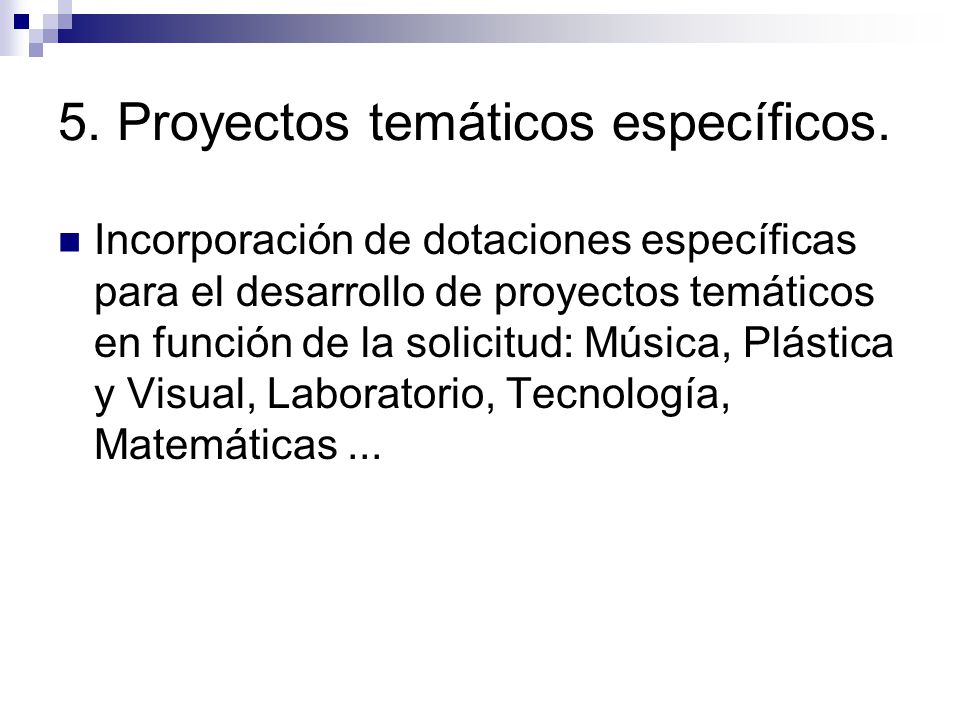 5. Proyectos temáticos específicos.

Incorporación de dotaciones específicas para el desarrollo de proyectos temáticos en función de la solicitud: Música, Plástica y Visual, Laboratorio, Tecnología, Matemáticas ...